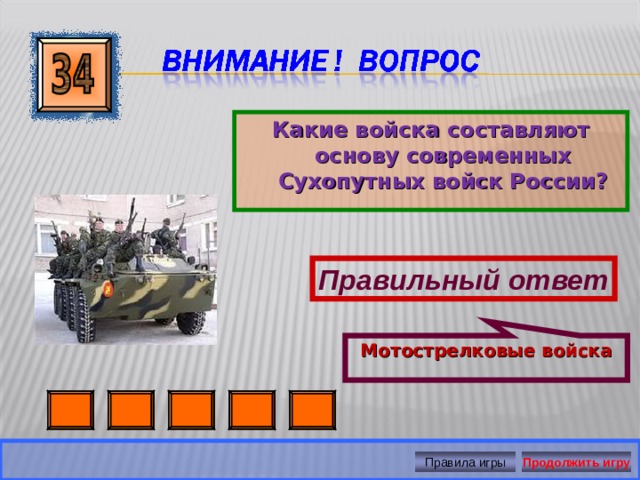 34

ВНИМАНИЕ! ВОПРОС

Какие войска составляют основу современных Сухопутных войск России?

Правильный ответ

Мотострелковые войска

Правила игры

Продолжить игру